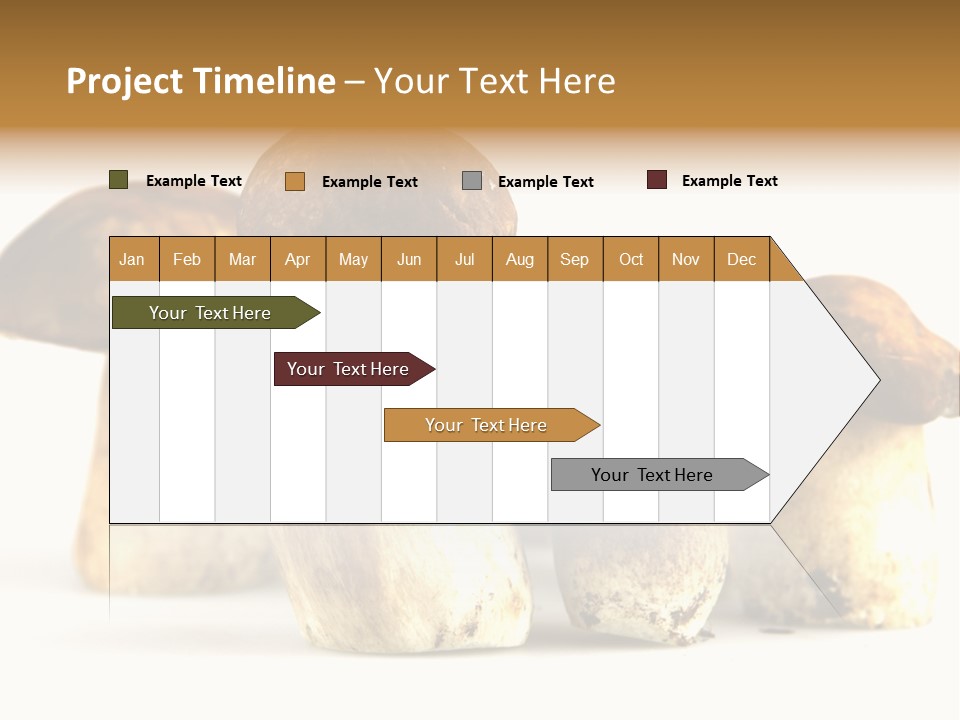 Project Timeline – Your Text Here

Example Text
Example Text
Example Text
Example Text

| Jan | Feb | Mar | Apr | May | Jun | Jul | Aug | Sep | Oct | Nov | Dec |
|---|---|---|---|---|---|---|---|---|---|---|---|

Your Text Here

Your Text Here

Your Text Here

Your Text Here